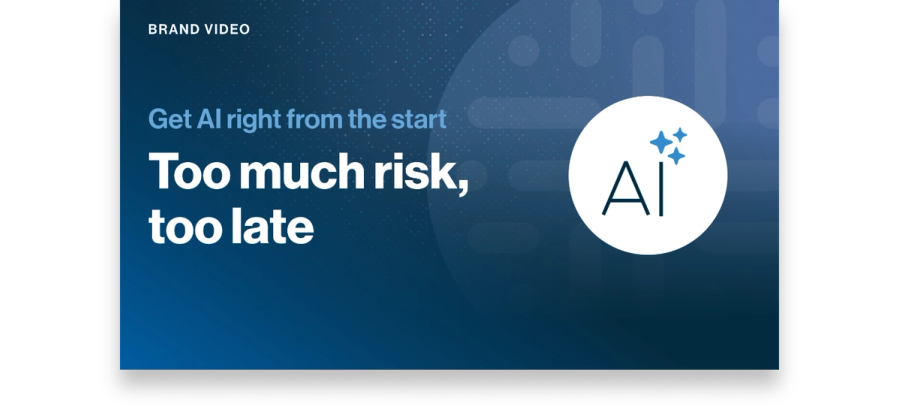 BRAND VIDEO

Get AI right from the start

Too much risk, too late

AI